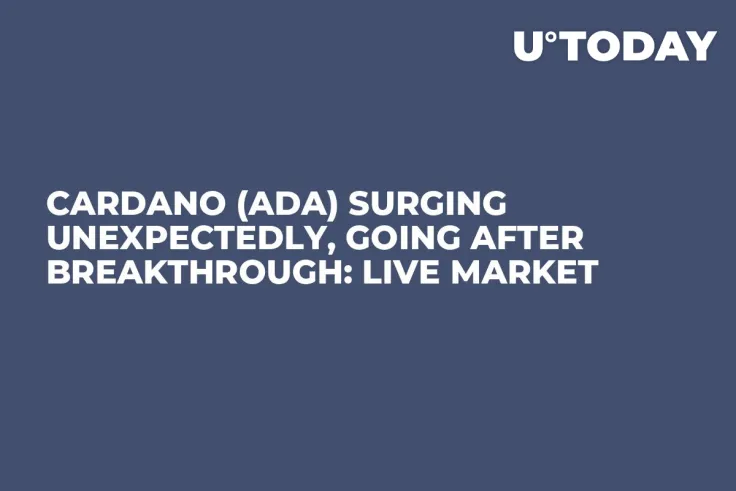 U°TODAY

CARDANO (ADA) SURGING UNEXPECTEDLY, GOING AFTER BREAKTHROUGH: LIVE MARKET